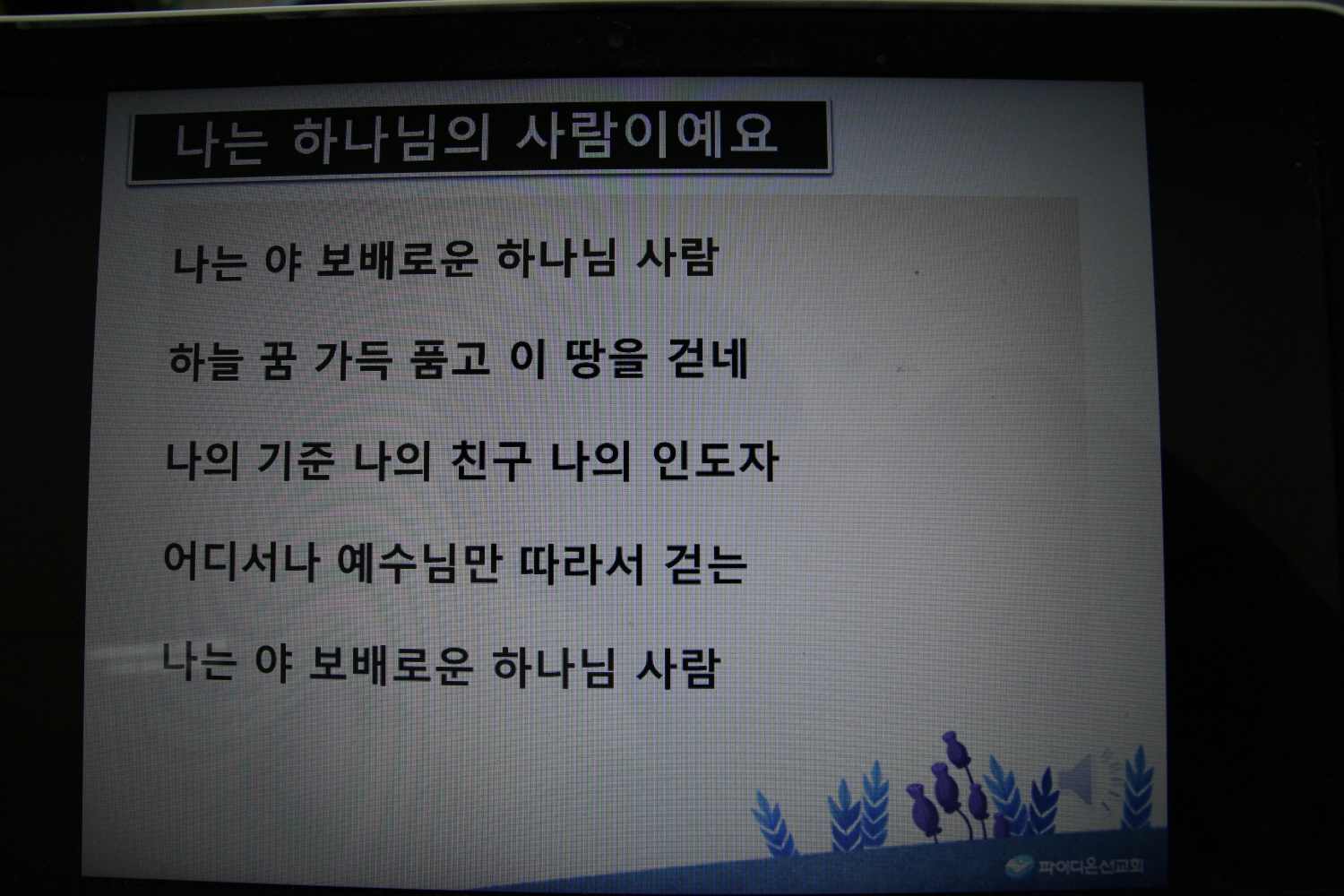 나는 하나님의 사람이예요

나는 야 보배로운 하나님 사람

하늘 꿈 가득 품고 이 땅을 걷네

나의 기준 나의 친구 나의 인도자

어디서나 예수님만 따라서 걷는

나는 야 보배로운 하나님 사람

파이디온선교회